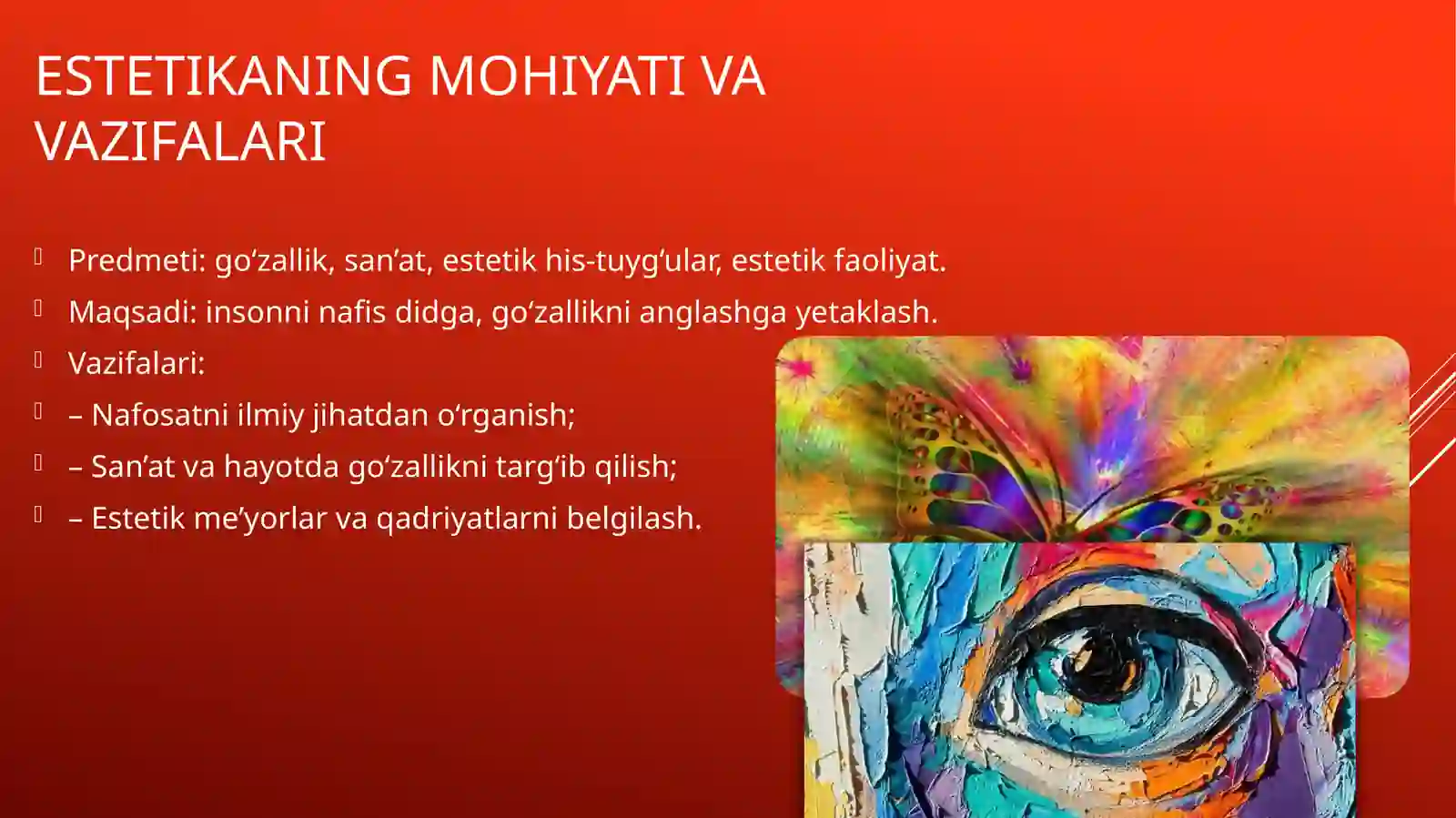 ESTETIKANING MOHIYATI VA VAZIFALARI

Predmeti: go‘zallik, san’at, estetik his-tuyg‘ular, estetik faoliyat.

Maqsadi: insonni nafis didga, go‘zallikni anglashga yetaklash.

Vazifalari:

– Nafosatni ilmiy jihatdan o‘rganish;

– San’at va hayotda go‘zallikni targ‘ib qilish;

– Estetik me’yorlar va qadriyatlarni belgilash.